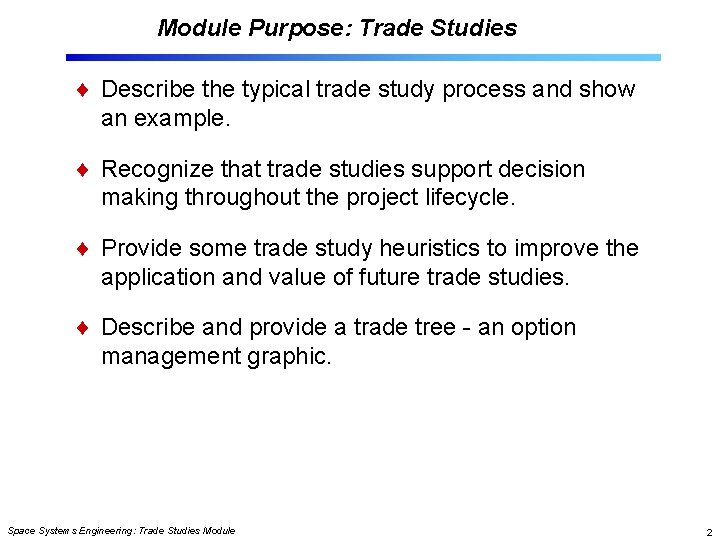 Module Purpose: Trade Studies

♦ Describe the typical trade study process and show an example.

♦ Recognize that trade studies support decision making throughout the project lifecycle.

♦ Provide some trade study heuristics to improve the application and value of future trade studies.

♦ Describe and provide a trade tree - an option management graphic.

Space Systems Engineering: Trade Studies Module

2